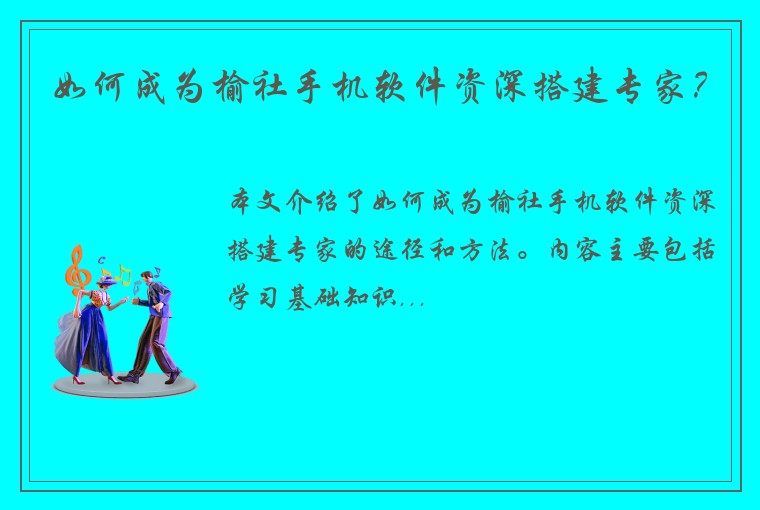 如何成为榆社手机软件资深搭建专家？

本文介绍了如何成为榆社手机软件资深搭建专家的途径和方法。内容主要包括学习基础知识...